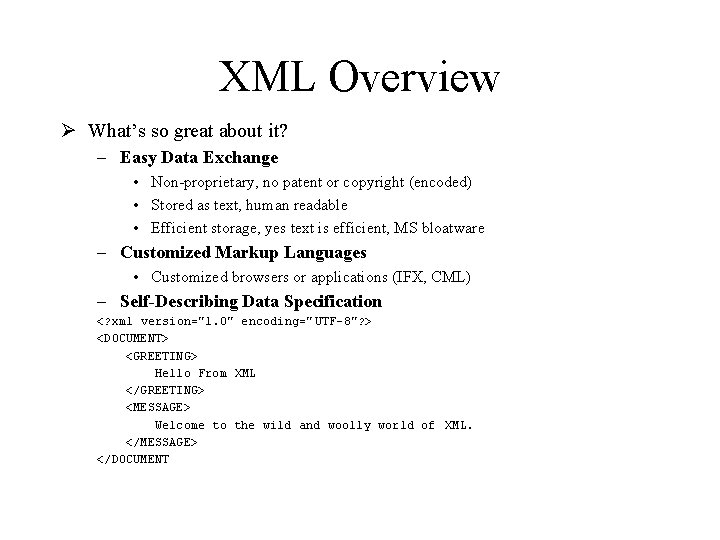 XML Overview

➢ What's so great about it?

– Easy Data Exchange

• Non-proprietary, no patent or copyright (encoded)

• Stored as text, human readable

• Efficient storage, yes text is efficient, MS bloatware

– Customized Markup Languages

• Customized browsers or applications (IFX, CML)

– Self-Describing Data Specification

<?xml version="1.0" encoding="UTF-8"?>
<DOCUMENT>
<GREETING>
Hello From XML
</GREETING>
<MESSAGE>
Welcome to the wild and woolly world of XML.
</MESSAGE>
</DOCUMENT